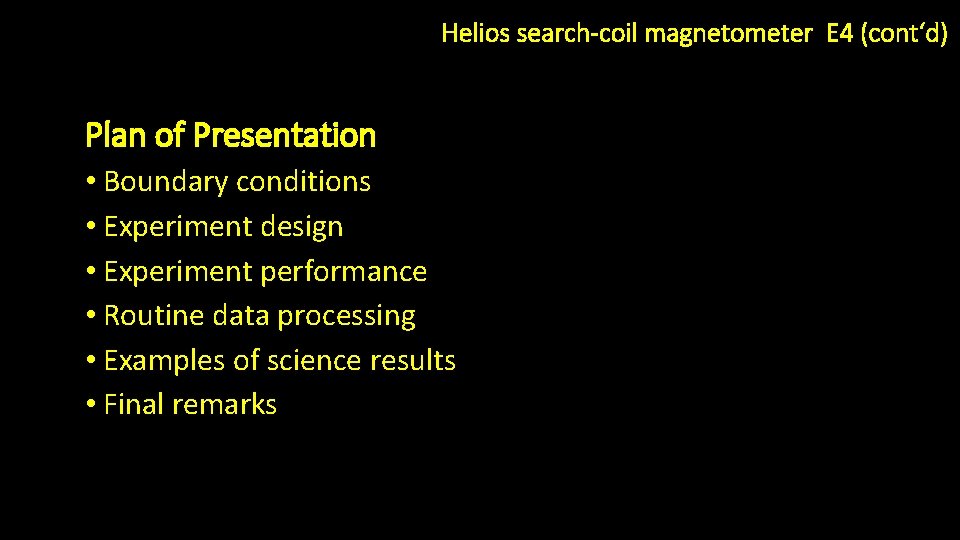 Helios search-coil magnetometer E4 (cont‘d)

Plan of Presentation

• Boundary conditions
• Experiment design
• Experiment performance
• Routine data processing
• Examples of science results
• Final remarks